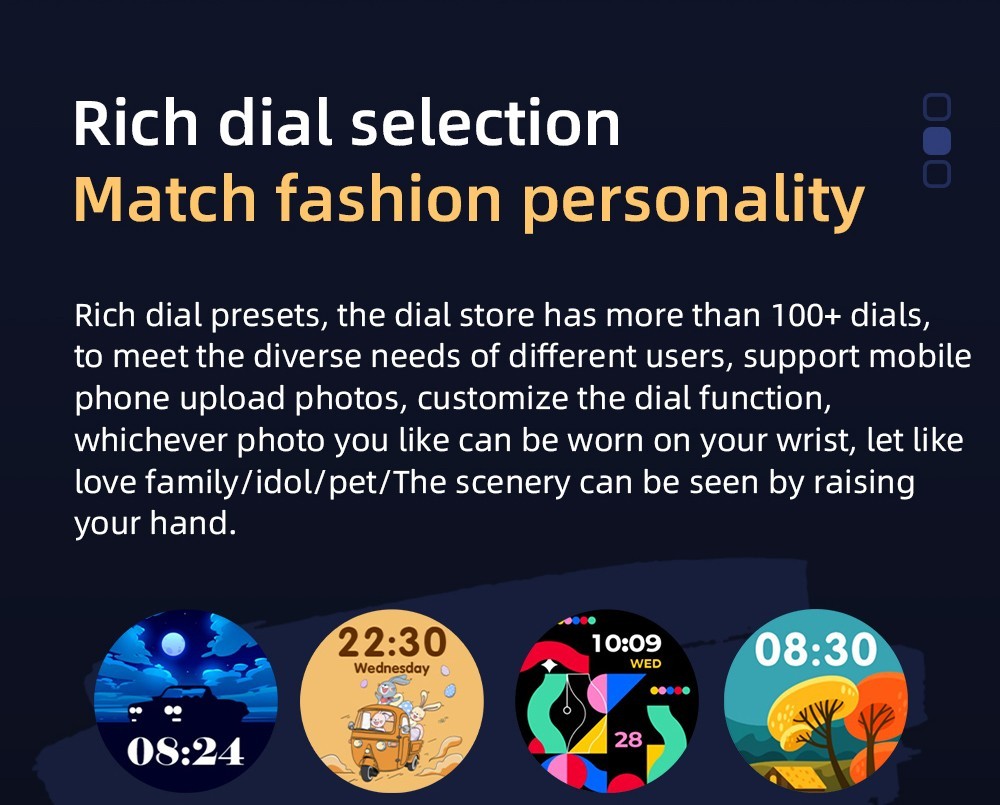 Rich dial selection
Match fashion personality

Rich dial presets, the dial store has more than 100+ dials, to meet the diverse needs of different users, support mobile phone upload photos, customize the dial function, whichever photo you like can be worn on your wrist, let like love family/idol/pet/The scenery can be seen by raising your hand.

08:24

22:30
Wednesday

10:09
WED
28

08:30